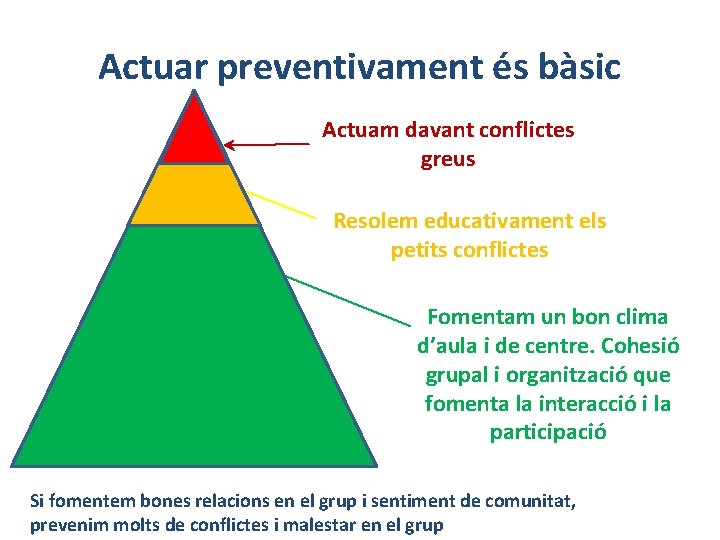 Actuar preventivament és bàsic

Actuam davant conflictes greus

Resolem educativament els petits conflictes

Fomentam un bon clima d'aula i de centre. Cohesió grupal i organització que fomenta la interacció i la participació

Si fomentem bones relacions en el grup i sentiment de comunitat, prevenim molts de conflictes i malestar en el grup